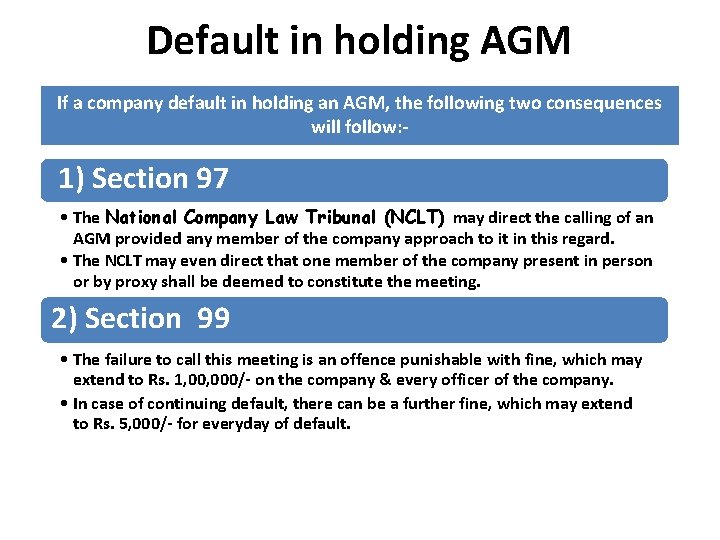 Default in holding AGM

If a company default in holding an AGM, the following two consequences will follow:-

1) Section 97

• The National Company Law Tribunal (NCLT) may direct the calling of an AGM provided any member of the company approach to it in this regard.
• The NCLT may even direct that one member of the company present in person or by proxy shall be deemed to constitute the meeting.

2) Section 99

• The failure to call this meeting is an offence punishable with fine, which may extend to Rs. 1,00,000/- on the company & every officer of the company.
• In case of continuing default, there can be a further fine, which may extend to Rs. 5,000/- for everyday of default.